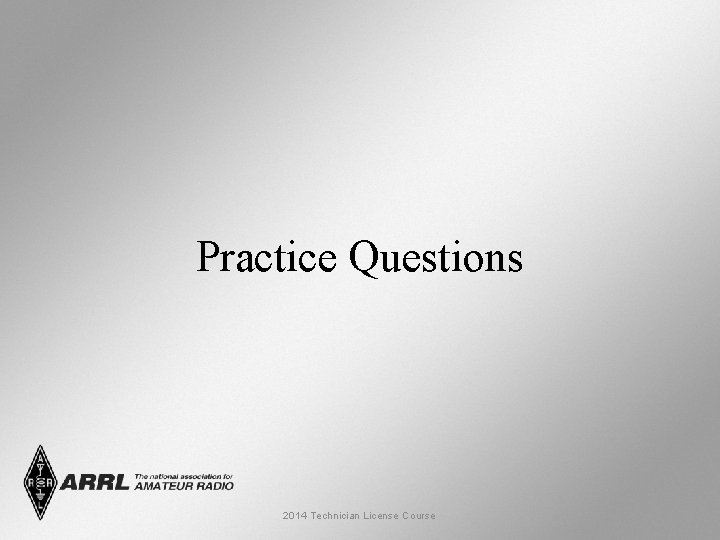 Practice Questions

ARRL The national association for AMATEUR RADIO

2014 Technician License Course